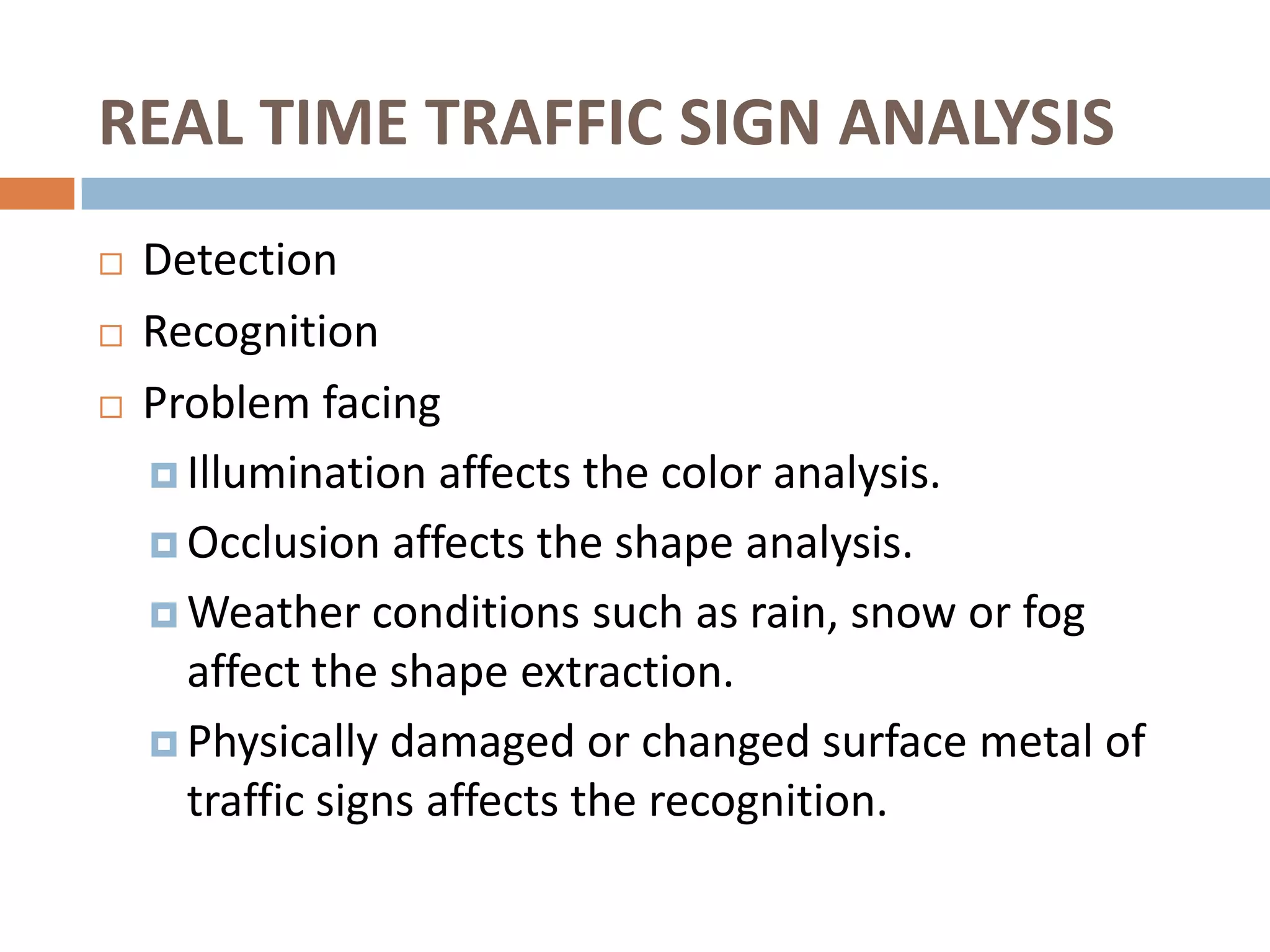 REAL TIME TRAFFIC SIGN ANALYSIS

Detection

Recognition

Problem facing

Illumination affects the color analysis.

Occlusion affects the shape analysis.

Weather conditions such as rain, snow or fog affect the shape extraction.

Physically damaged or changed surface metal of traffic signs affects the recognition.